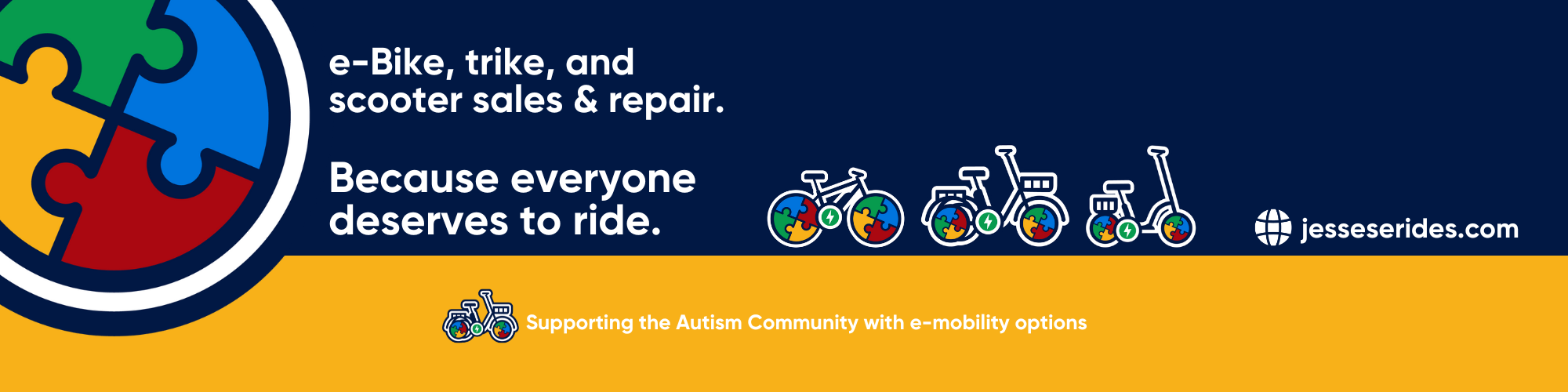 e-Bike, trike, and scooter sales & repair.

Because everyone deserves to ride.

jesseserides.com

Supporting the Autism Community with e-mobility options